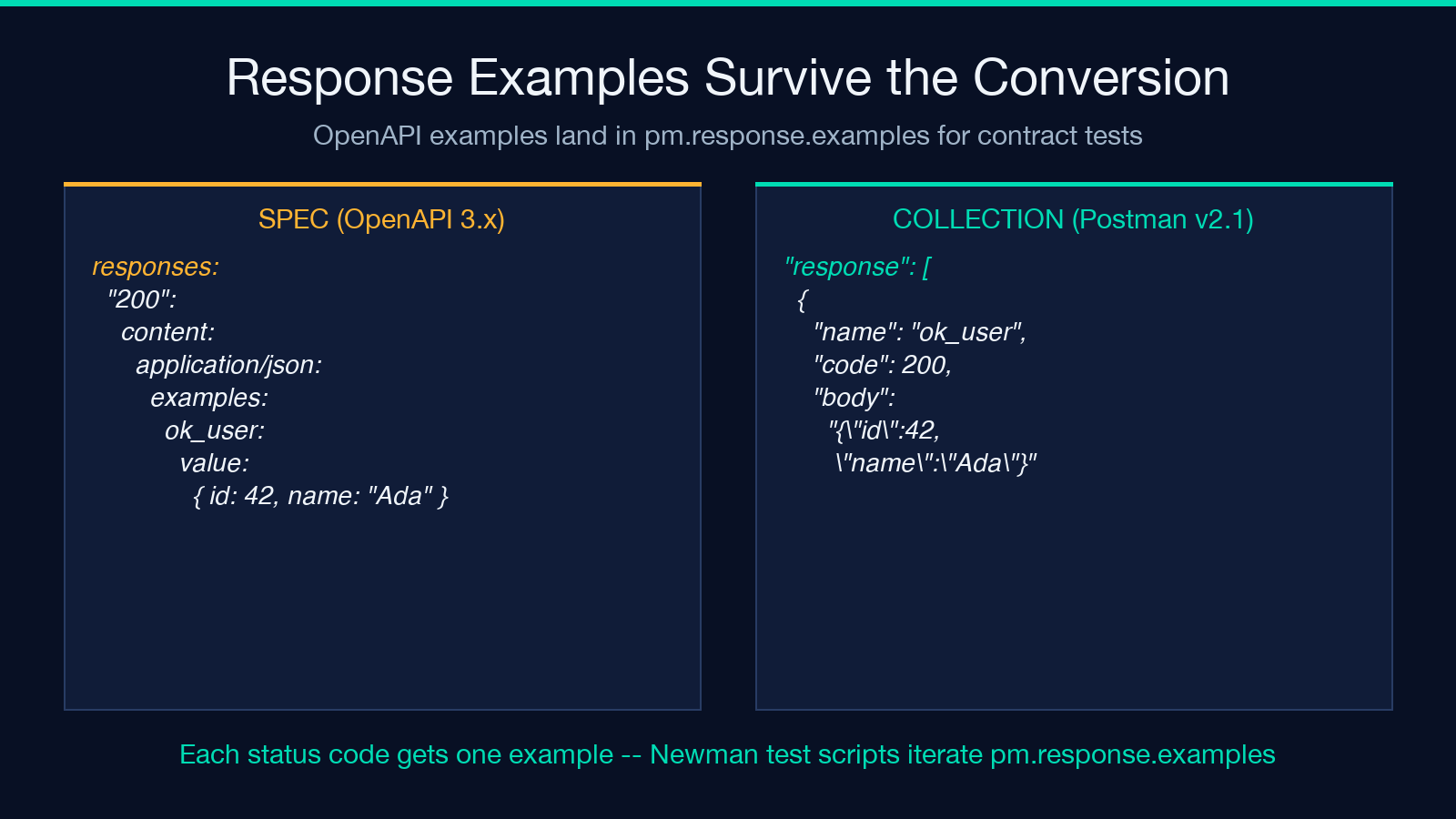 Response Examples Survive the Conversion

OpenAPI examples land in pm.response.examples for contract tests

SPEC (OpenAPI 3.x)

responses:
"200":
content:
application/json:
examples:
ok_user:
value:
{ id: 42, name: "Ada" }

COLLECTION (Postman v2.1)

"response": [
{
"name": "ok_user",
"code": 200,
"body":
"{\"id\":42,
\"name\":\"Ada\"}"

Each status code gets one example -- Newman test scripts iterate pm.response.examples